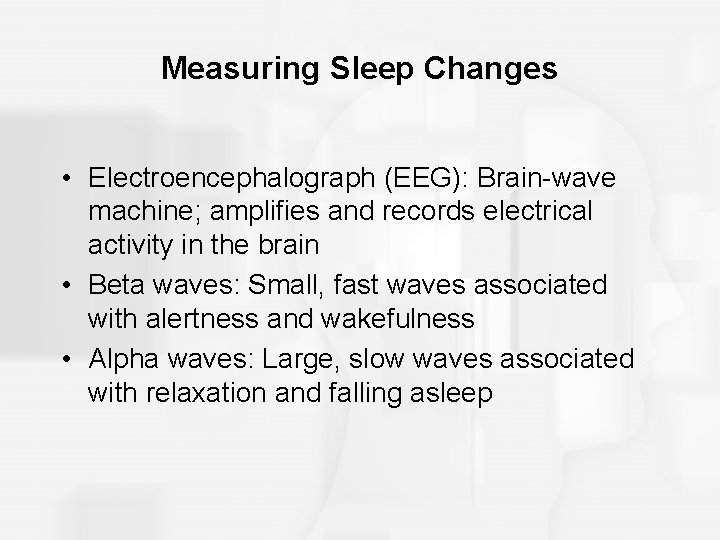 Measuring Sleep Changes

• Electroencephalograph (EEG): Brain-wave machine; amplifies and records electrical activity in the brain
• Beta waves: Small, fast waves associated with alertness and wakefulness
• Alpha waves: Large, slow waves associated with relaxation and falling asleep